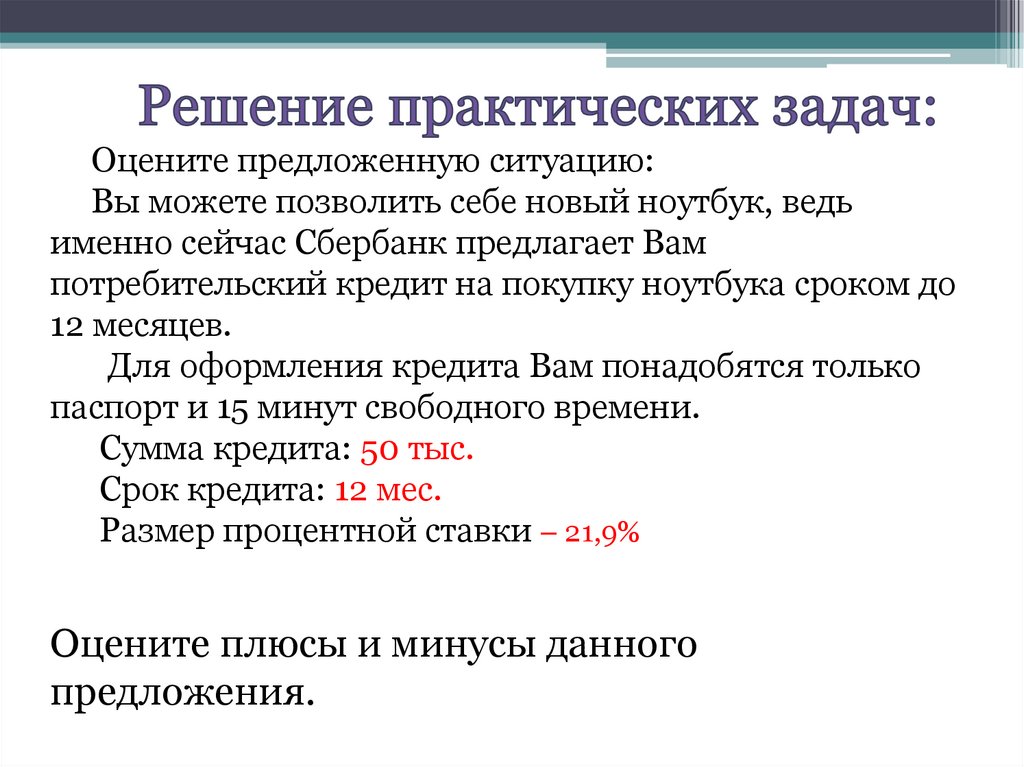 Решение практических задач:

Оцените предложенную ситуацию:

Вы можете позволить себе новый ноутбук, ведь именно сейчас Сбербанк предлагает Вам потребительский кредит на покупку ноутбука сроком до 12 месяцев.

Для оформления кредита Вам понадобятся только паспорт и 15 минут свободного времени.

Сумма кредита: 50 тыс.

Срок кредита: 12 мес.

Размер процентной ставки – 21,9%

Оцените плюсы и минусы данного предложения.